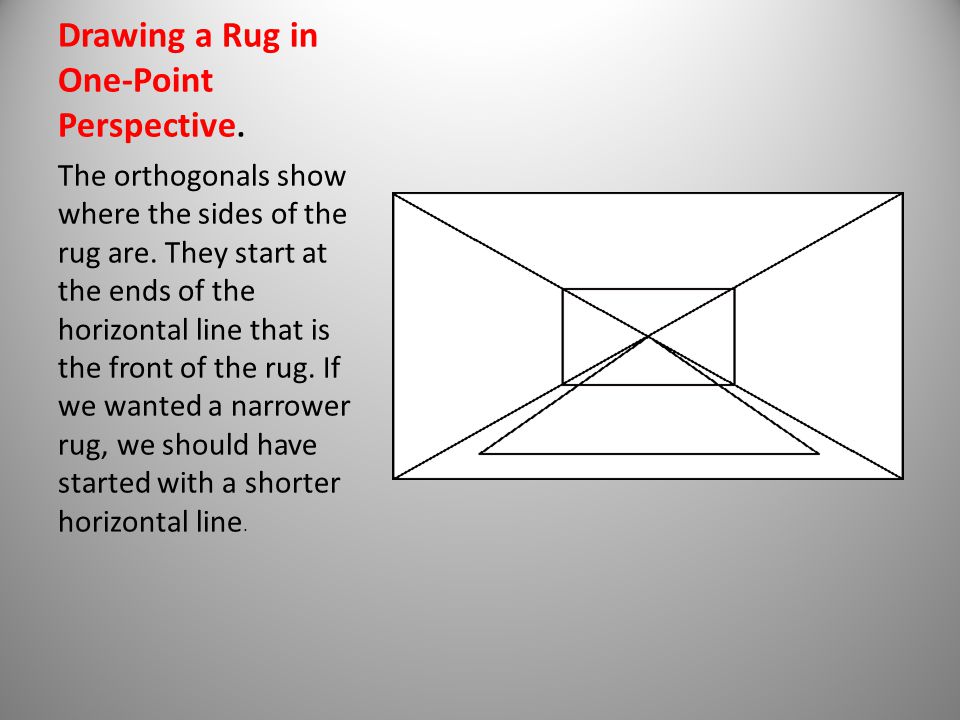 Drawing a Rug in One-Point Perspective.

The orthogonals show where the sides of the rug are. They start at the ends of the horizontal line that is the front of the rug. If we wanted a narrower rug, we should have started with a shorter horizontal line.